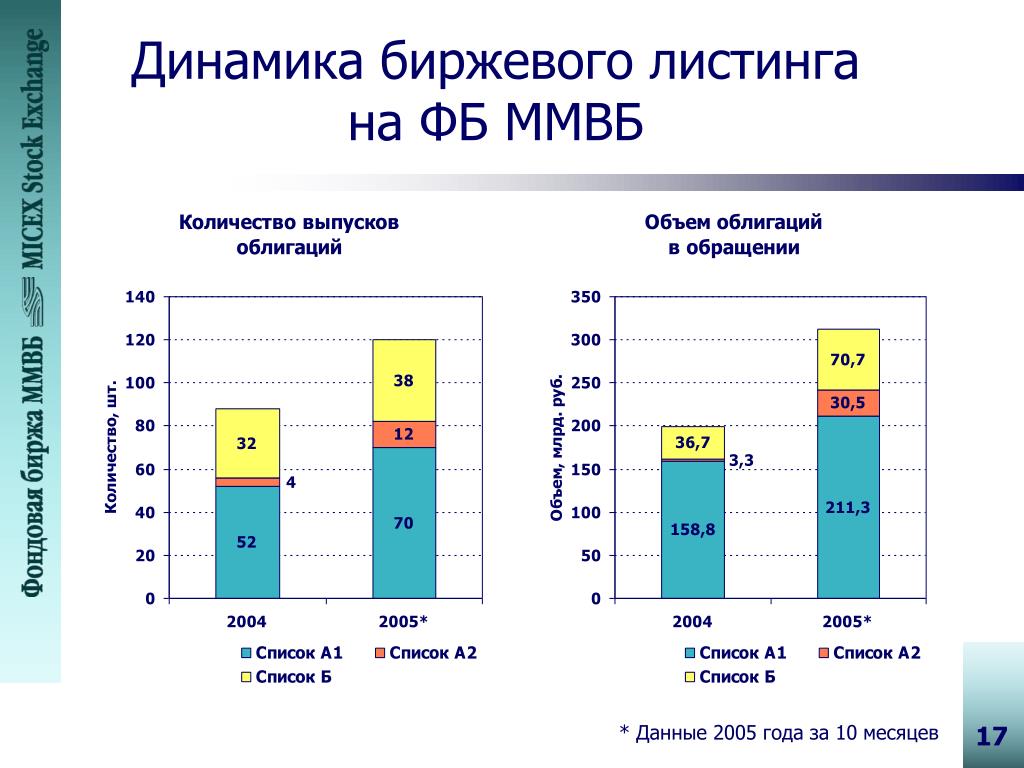 Фондовая биржа ММВБ MICEX Stock Exchange

Динамика биржевого листинга на ФБ ММВБ

Количество выпусков облигаций

Количество, шт.

140
120
100
80
60
40
20
0

32
4
52
38
12
70

2004
2005*

Список А1
Список А2
Список Б

Объем облигаций в обращении

Объем, млрд. руб.

350
300
250
200
150
100
50
0

36,7
3,3
158,8
70,7
30,5
211,3

2004
2005*

Список А1
Список А2
Список Б

* Данные 2005 года за 10 месяцев

17